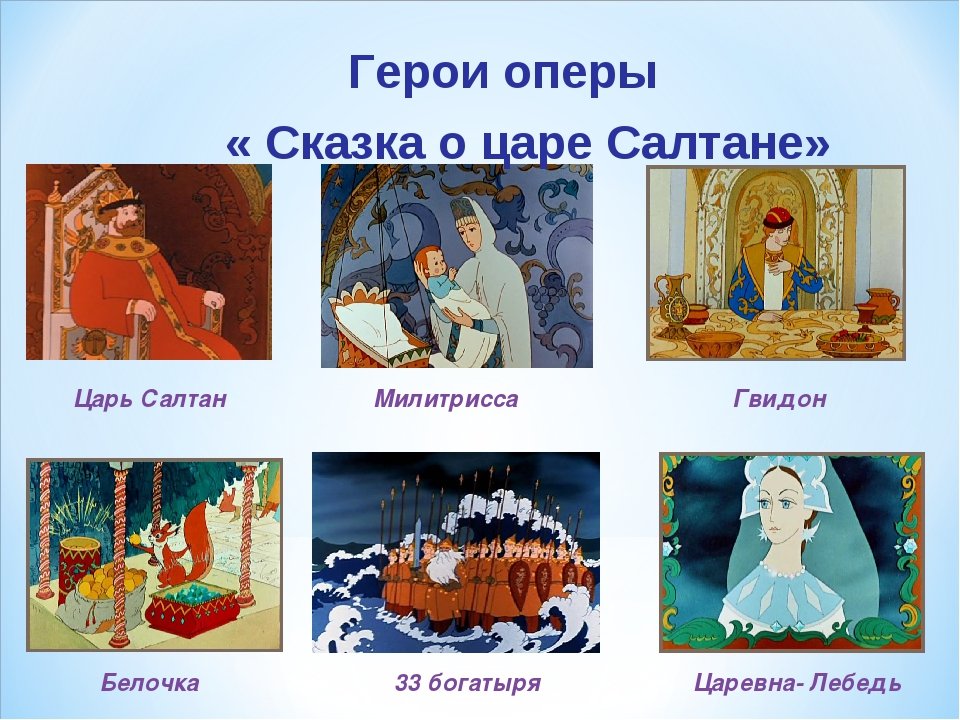 Герои оперы

« Сказка о царе Салтане»

Царь Салтан

Милитрисса

Гвидон

Белочка

33 богатыря

Царевна- Лебедь